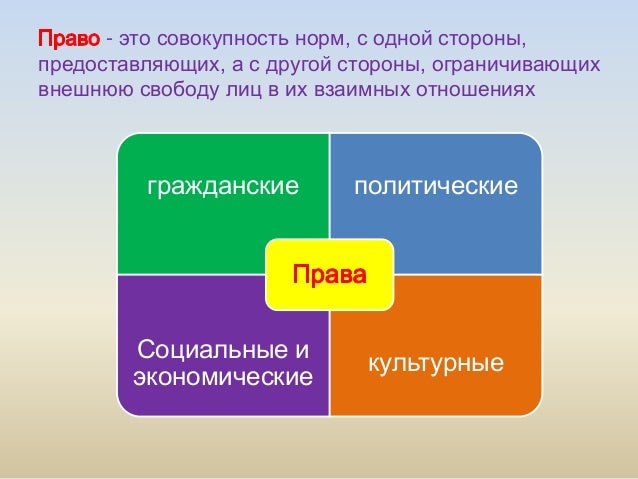 Право - это совокупность норм, с одной стороны, предоставляющих, а с другой стороны, ограничивающих внешнюю свободу лиц в их взаимных отношениях

гражданские

политические

Права

Социальные и экономические

культурные